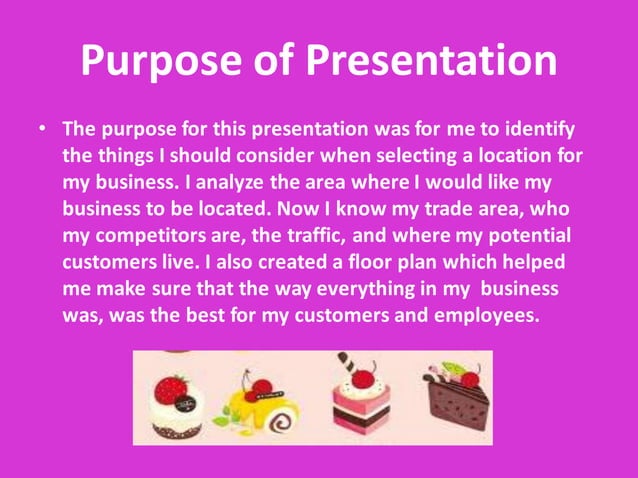 Purpose of Presentation

• The purpose for this presentation was for me to identify the things I should consider when selecting a location for my business. I analyze the area where I would like my business to be located. Now I know my trade area, who my competitors are, the traffic, and where my potential customers live. I also created a floor plan which helped me make sure that the way everything in my business was, was the best for my customers and employees.